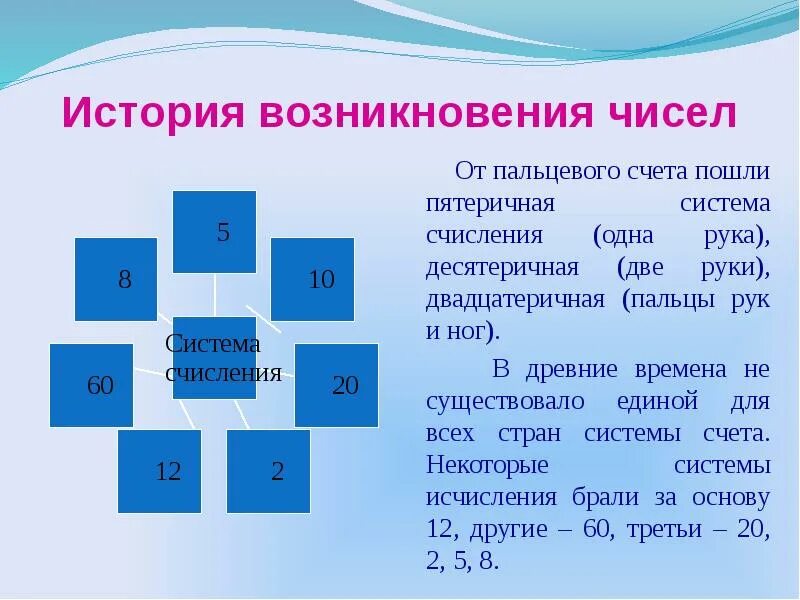 История возникновения чисел

5

8

10

Система счисления

60

20

12

2

От пальцевого счета пошли пятеричная система счисления (одна рука), десятеричная (две руки), двадцатеричная (пальцы рук и ног).

В древние времена не существовало единой для всех стран системы счета. Некоторые системы исчисления брали за основу 12, другие – 60, третьи – 20, 2, 5, 8.